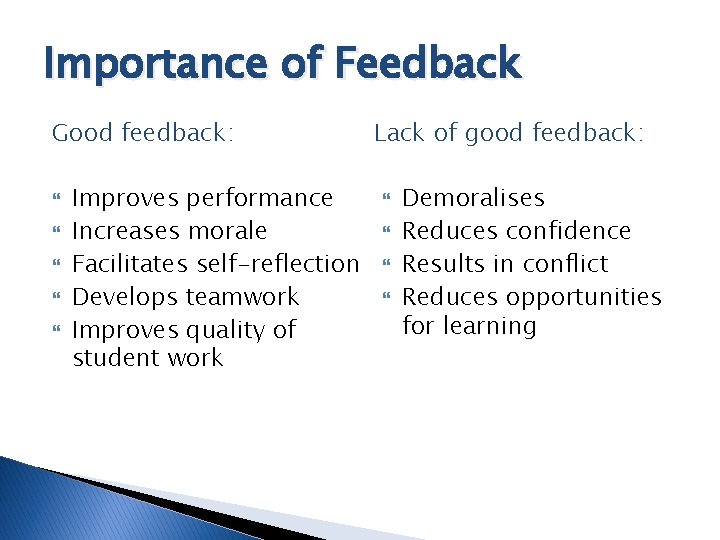 Importance of Feedback

Good feedback:

- Improves performance
- Increases morale
- Facilitates self-reflection
- Develops teamwork
- Improves quality of student work

Lack of good feedback:

- Demoralises
- Reduces confidence
- Results in conflict
- Reduces opportunities for learning